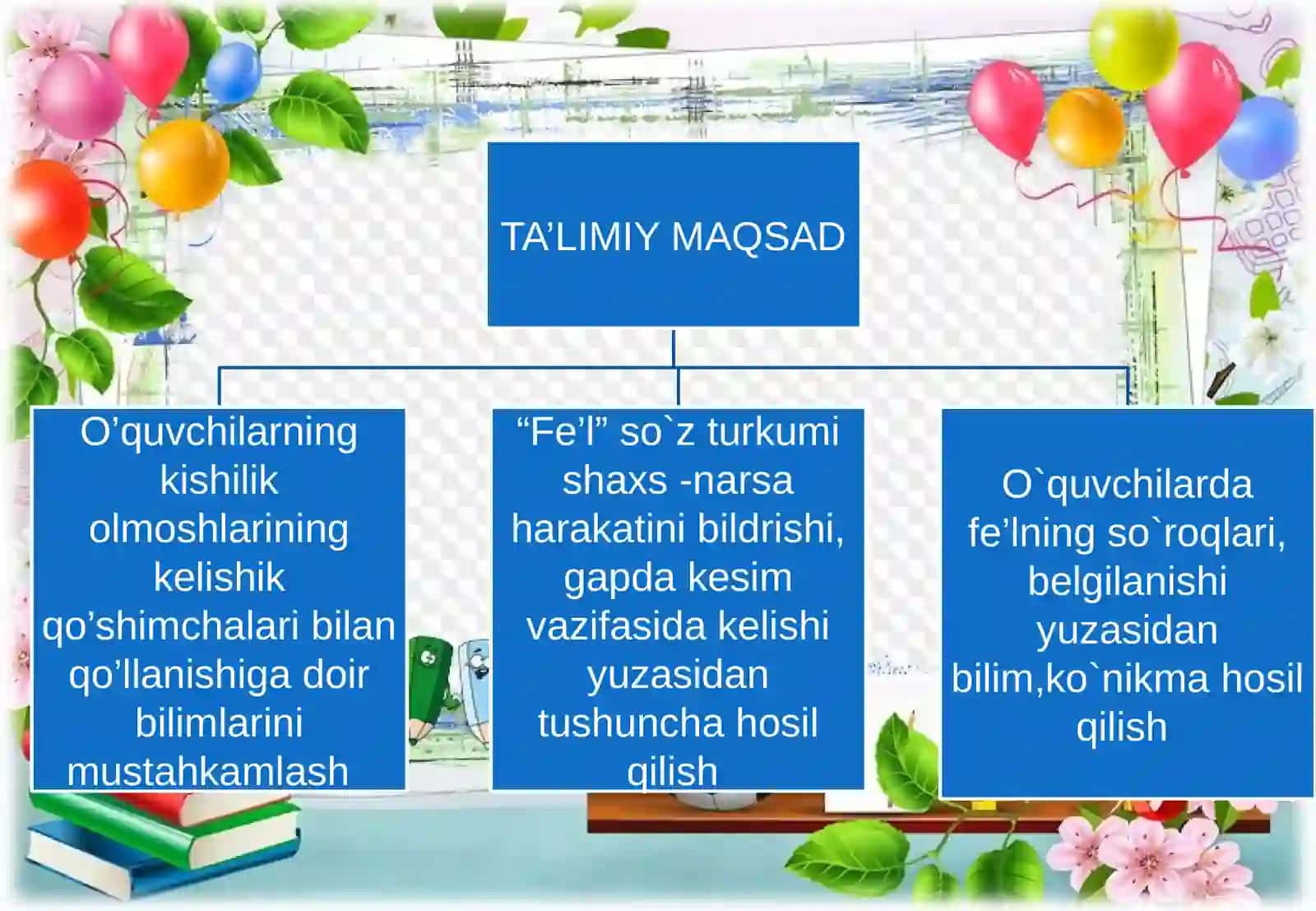 TA’LIMIY MAQSAD

O’quvchilarning kishilik olmoshlarining kelishik qo’shimchalari bilan qo’llanishiga doir bilimlarini mustahkamlash

“Fe’l” so`z turkumi shaxs -narsa harakatini bildrishi, gapda kesim vazifasida kelishi yuzasidan tushuncha hosil qilish

O`quvchilarda fe’lning so`roqlari, belgilanishi yuzasidan bilim,ko`nikma hosil qilish